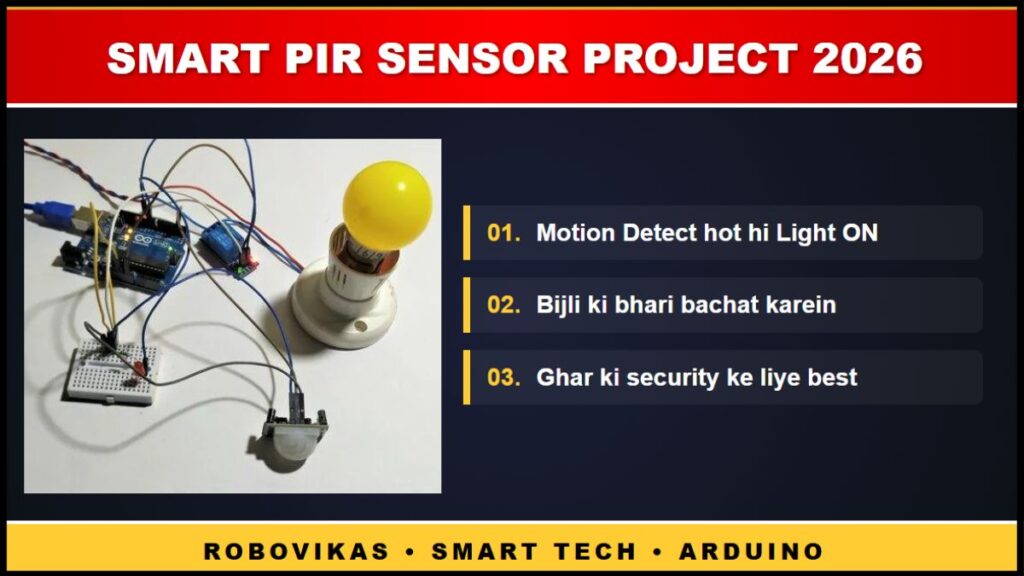 SMART PIR SENSOR PROJECT 2026

01. Motion Detect hot hi Light ON

02. Bijli ki bhari bachat karein

03. Ghar ki security ke liye best

ROBOVIKAS • SMART TECH • ARDUINO